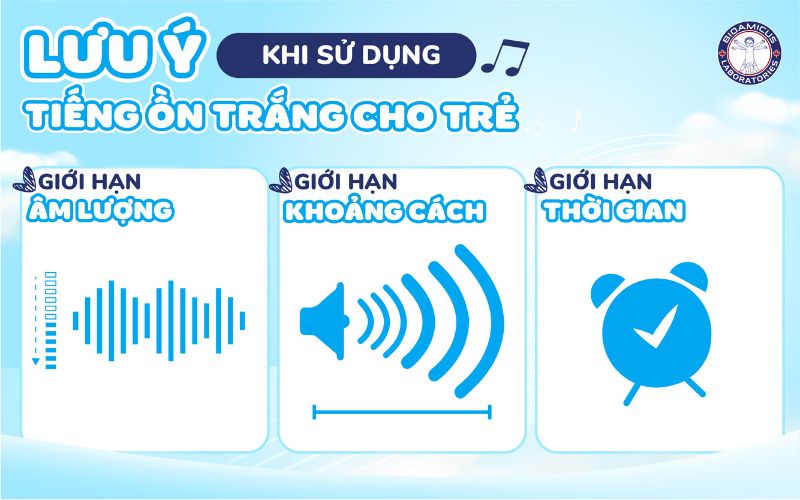 LƯU Ý KHI SỬ DỤNG
TIẾNG ỒN TRẮNG CHO TRẺ

BIOAMICUS LABORATORIES

GIỚI HẠN
ÂM LƯỢNG

GIỚI HẠN
KHOẢNG CÁCH

GIỚI HẠN
THỜI GIAN